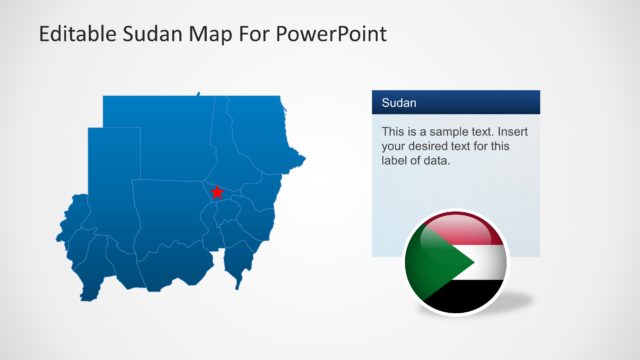 Editable Sudan Map For PowerPoint

Sudan

This is a sample text. Insert your desired text for this label of data.